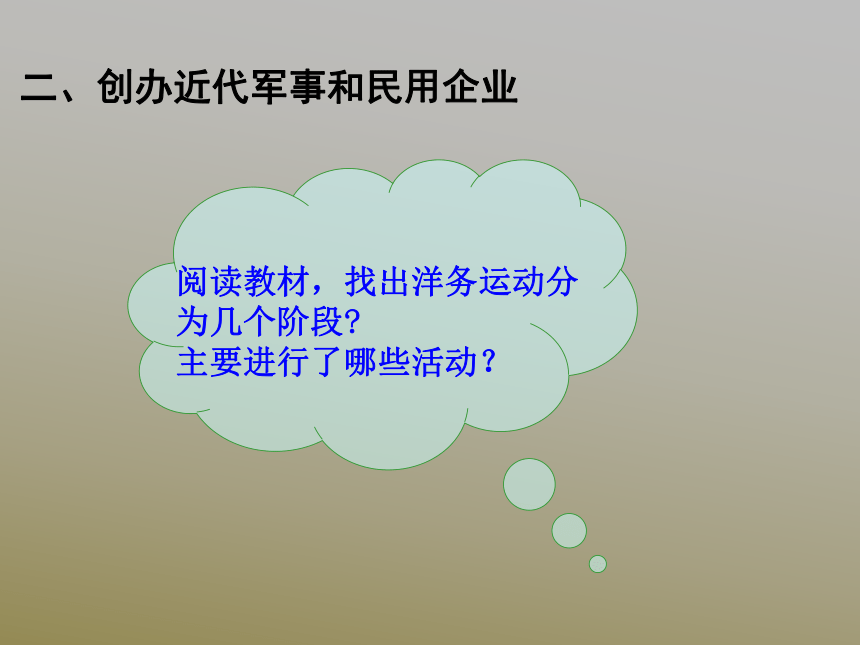 二、创办近代军事和民用企业

阅读教材，找出洋务运动分为几个阶段?
主要进行了哪些活动？